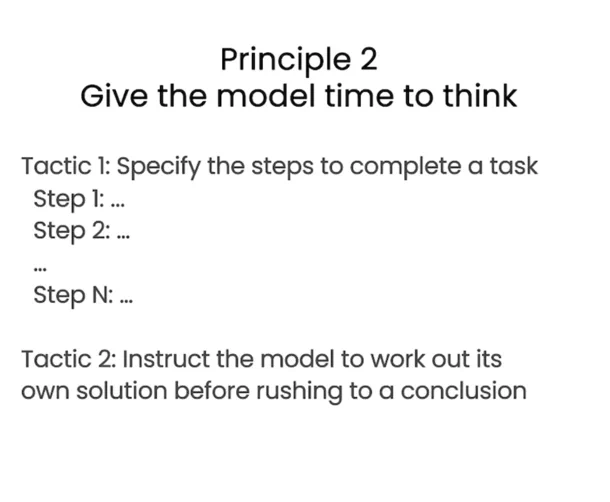 Principle 2
Give the model time to think

Tactic 1: Specify the steps to complete a task
Step 1: ...
Step 2: ...
...
Step N: ...

Tactic 2: Instruct the model to work out its own solution before rushing to a conclusion